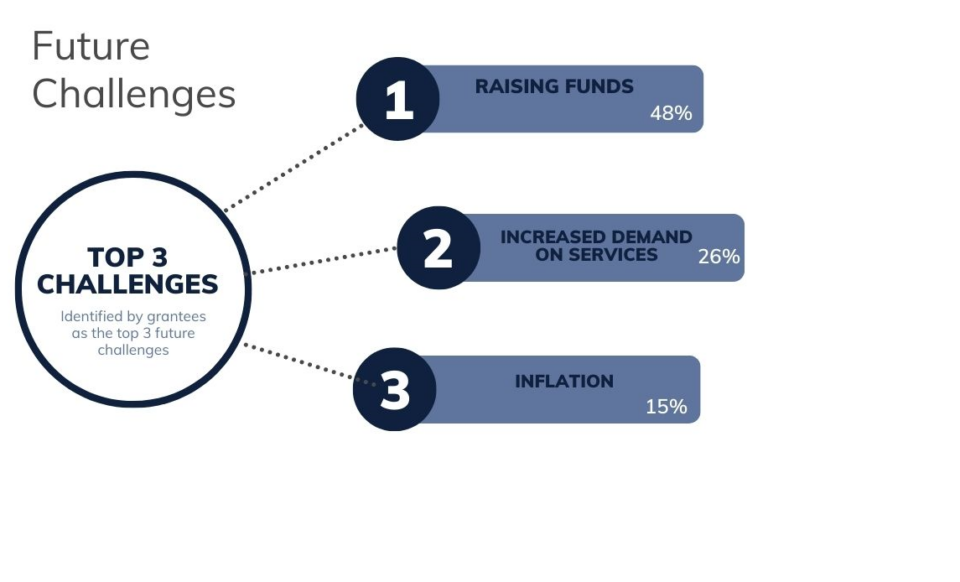 Future Challenges

TOP 3 CHALLENGES

Identified by grantees as the top 3 future challenges

1
RAISING FUNDS
48%

2
INCREASED DEMAND ON SERVICES
26%

3
INFLATION
15%